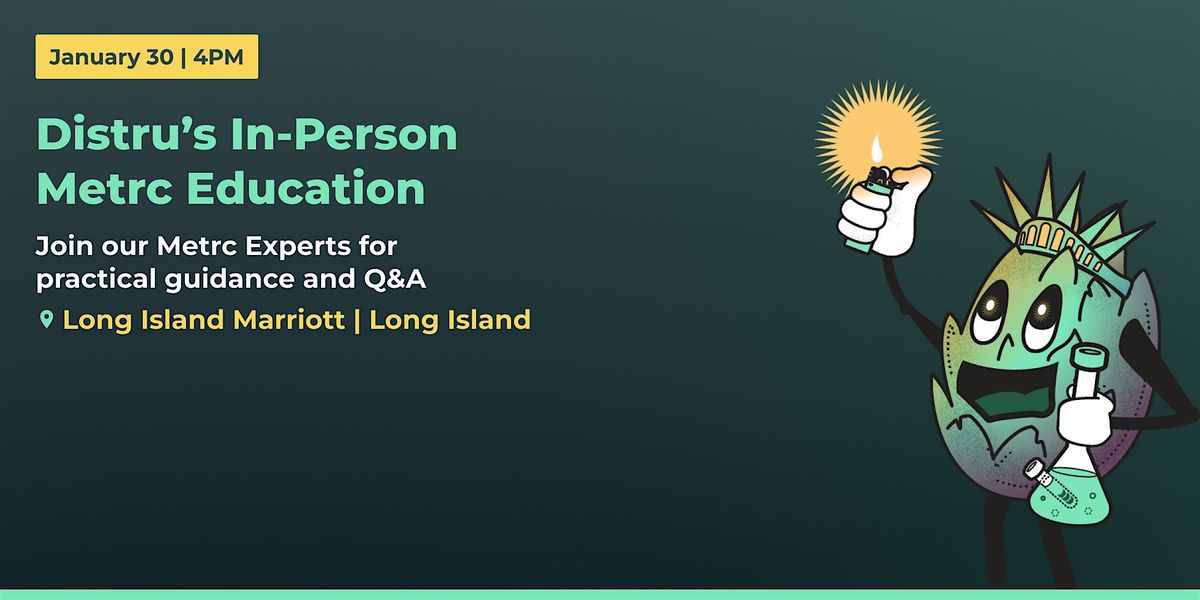 January 30 | 4PM

Distru's In-Person Metrc Education

Join our Metrc Experts for practical guidance and Q&A

Long Island Marriott | Long Island